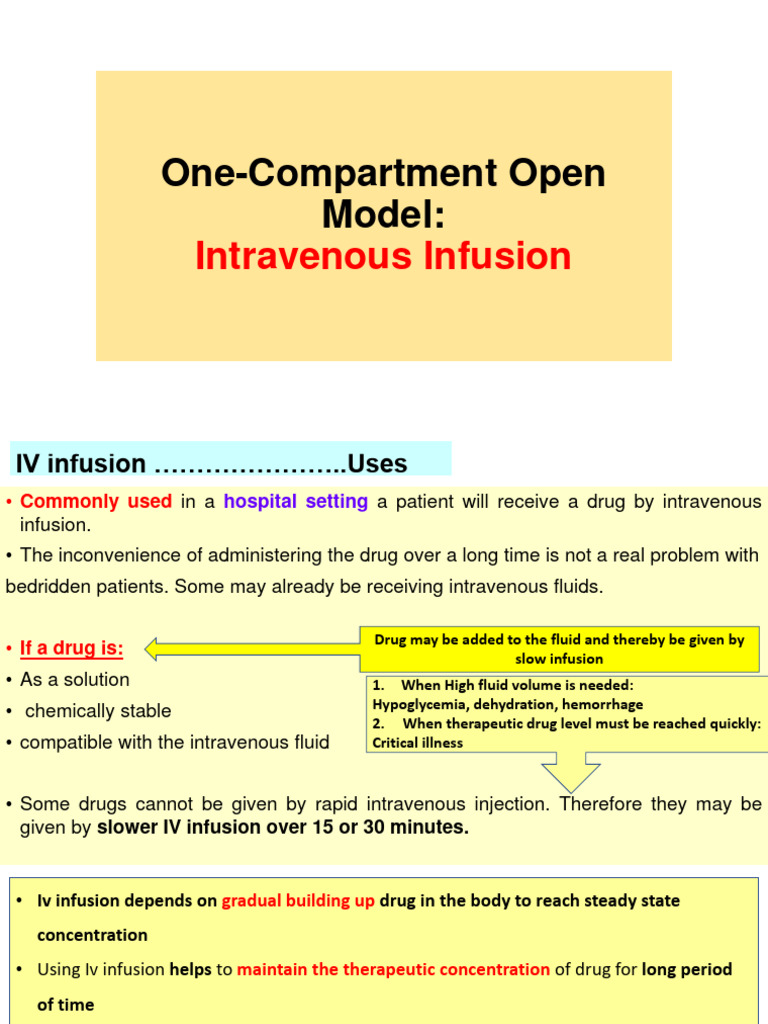 One-Compartment Open Model:
Intravenous Infusion

IV infusion …………………..Uses

• Commonly used in a hospital setting a patient will receive a drug by intravenous infusion.

• The inconvenience of administering the drug over a long time is not a real problem with bedridden patients. Some may already be receiving intravenous fluids.

• If a drug is:
• As a solution
• chemically stable
• compatible with the intravenous fluid

Drug may be added to the fluid and thereby be given by slow infusion

1. When High fluid volume is needed: Hypoglycemia, dehydration, hemorrhage
2. When therapeutic drug level must be reached quickly: Critical illness

• Some drugs cannot be given by rapid intravenous injection. Therefore they may be given by slower IV infusion over 15 or 30 minutes.

• Iv infusion depends on gradual building up drug in the body to reach steady state concentration

• Using Iv infusion helps to maintain the therapeutic concentration of drug for long period of time